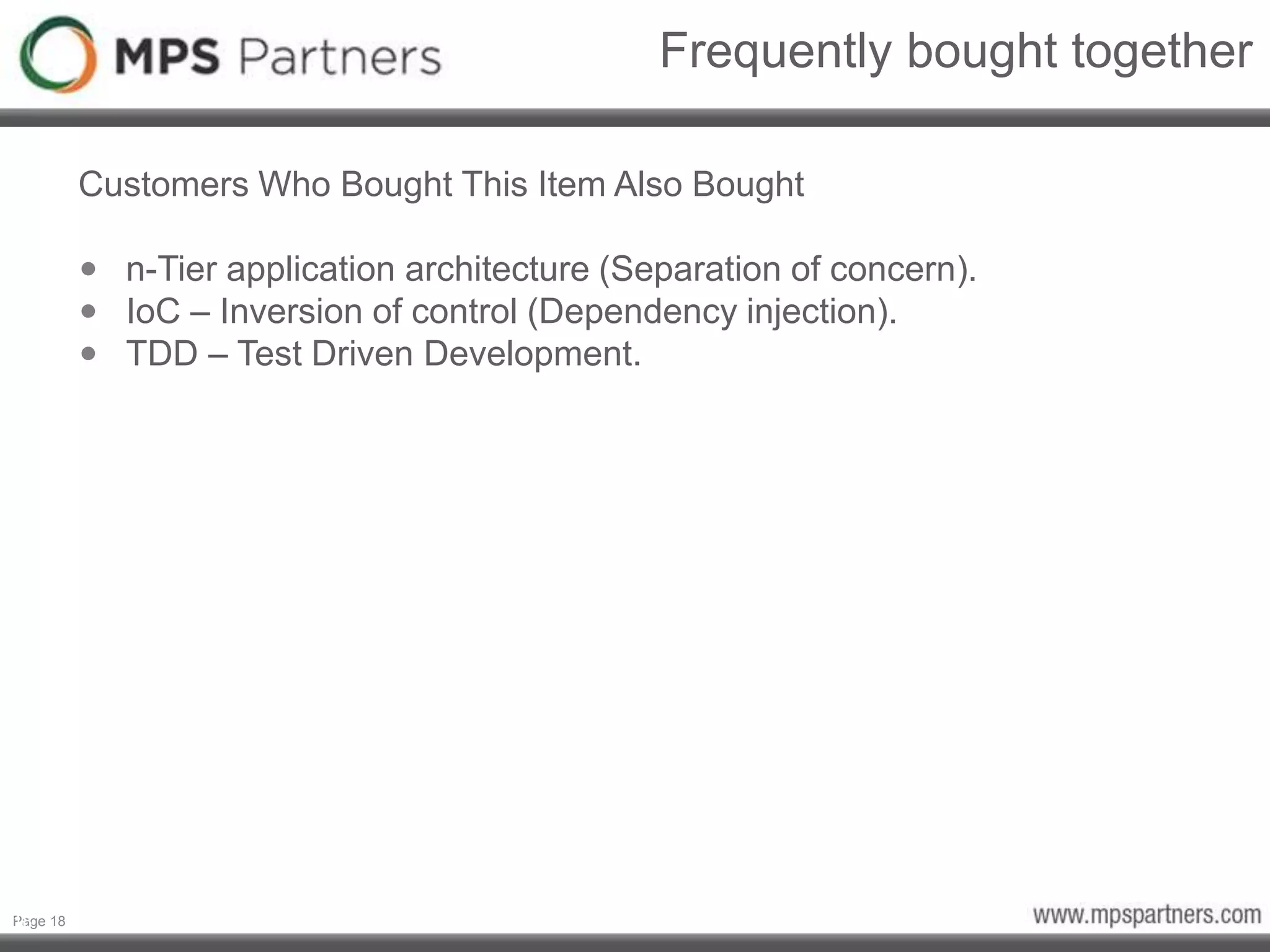 MPS Partners

Frequently bought together

Customers Who Bought This Item Also Bought

- n-Tier application architecture (Separation of concern).
- IoC – Inversion of control (Dependency injection).
- TDD – Test Driven Development.

Page 18

www.mpspartners.com